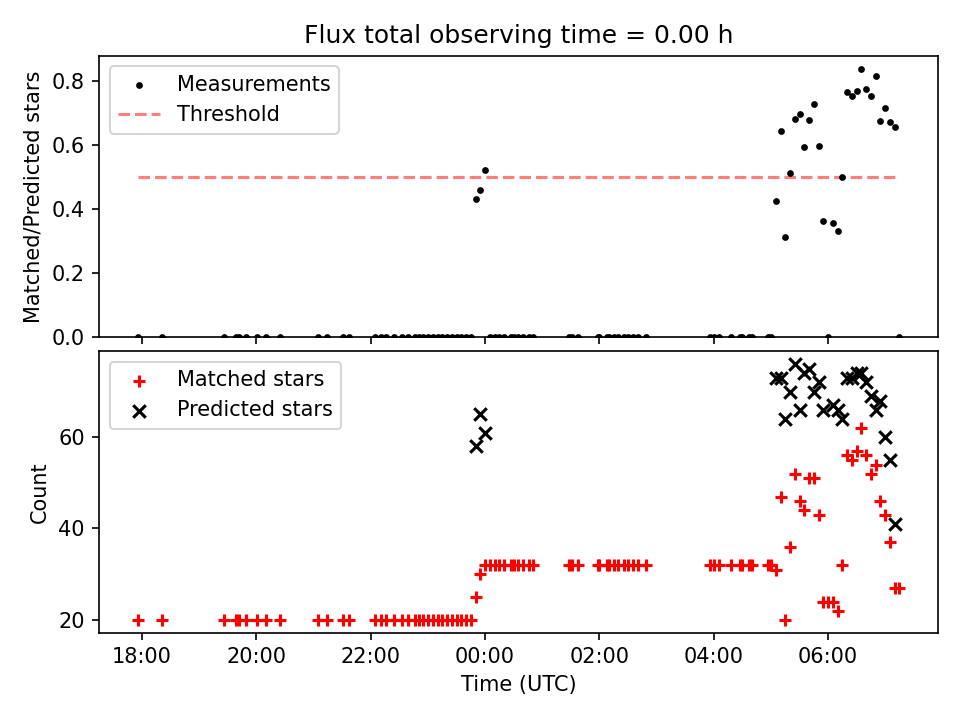 Flux total observing time = 0.00 h

Measurements
Threshold

Matched/Predicted stars

0.8
0.6
0.4
0.2
0.0

Matched stars
Predicted stars

Count

60
40
20

18:00
20:00
22:00
00:00
02:00
04:00
06:00

Time (UTC)